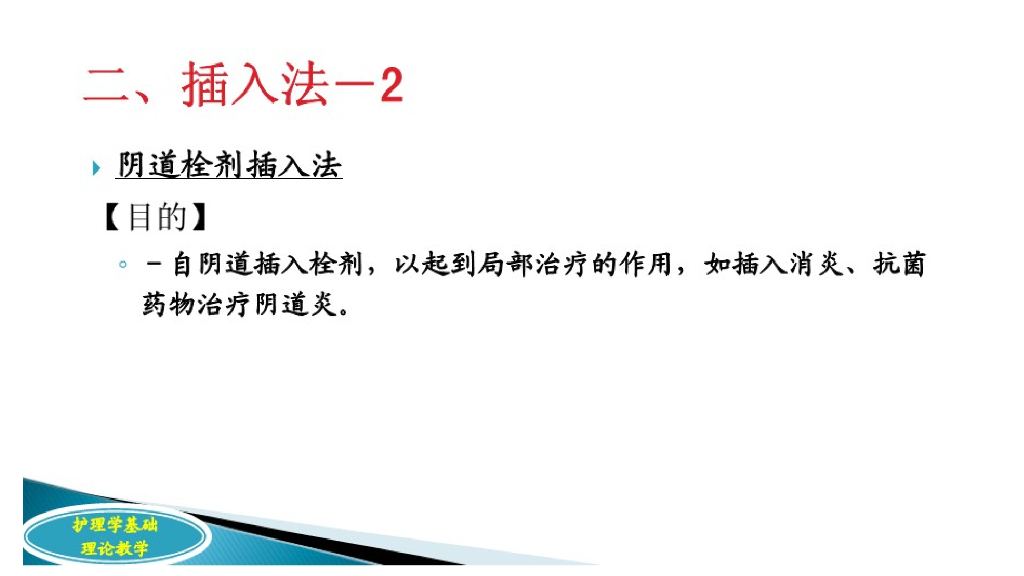 二、插入法－2

阴道栓剂插入法

【目的】

－自阴道插入栓剂，以起到局部治疗的作用，如插入消炎、抗菌药物治疗阴道炎。

护理学基础
理论教学